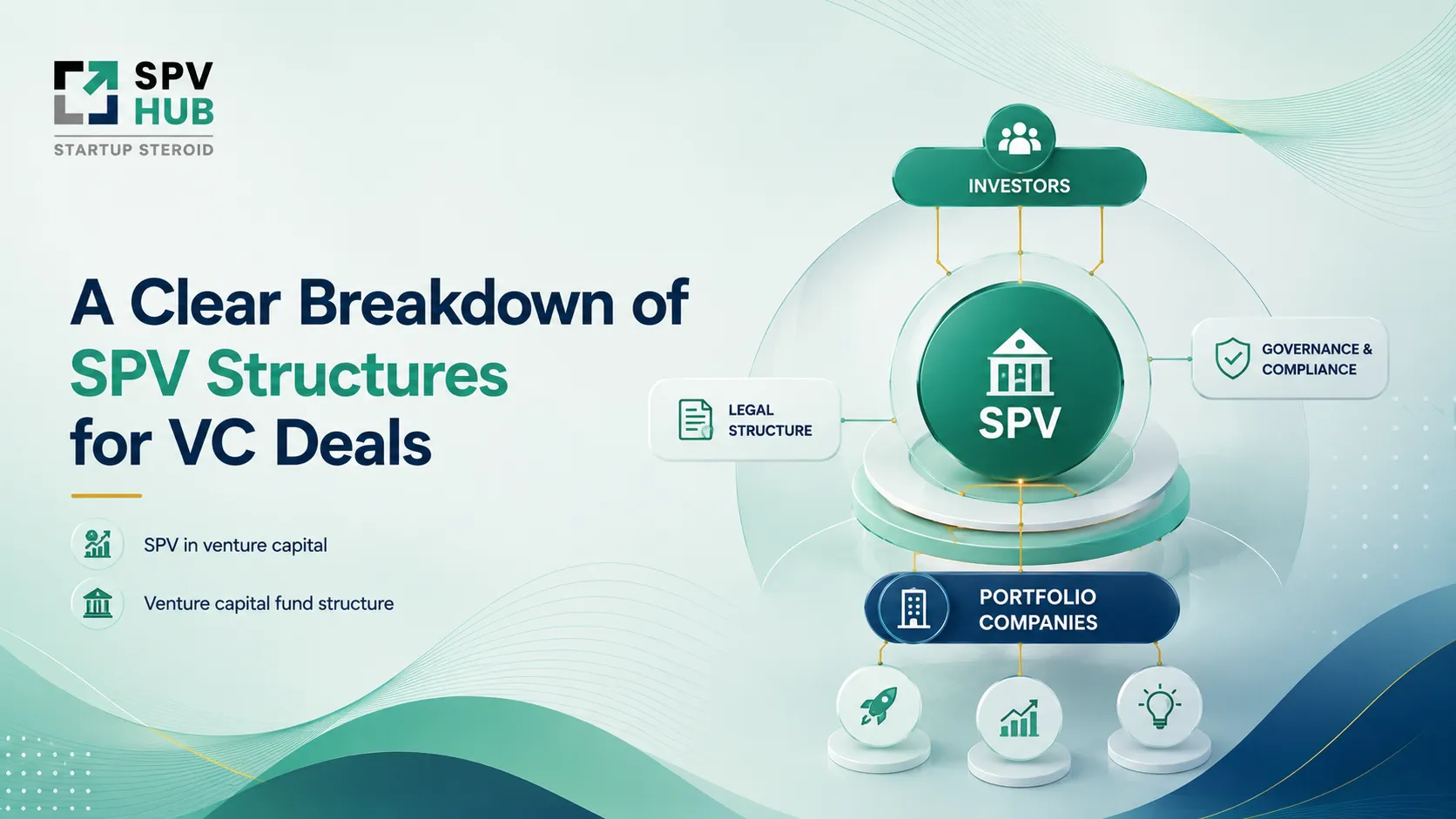 SPV HUB
STARTUP STEROID

A Clear Breakdown of SPV Structures for VC Deals

SPV in venture capital

Venture capital fund structure

INVESTORS

LEGAL STRUCTURE

SPV

GOVERNANCE & COMPLIANCE

PORTFOLIO COMPANIES